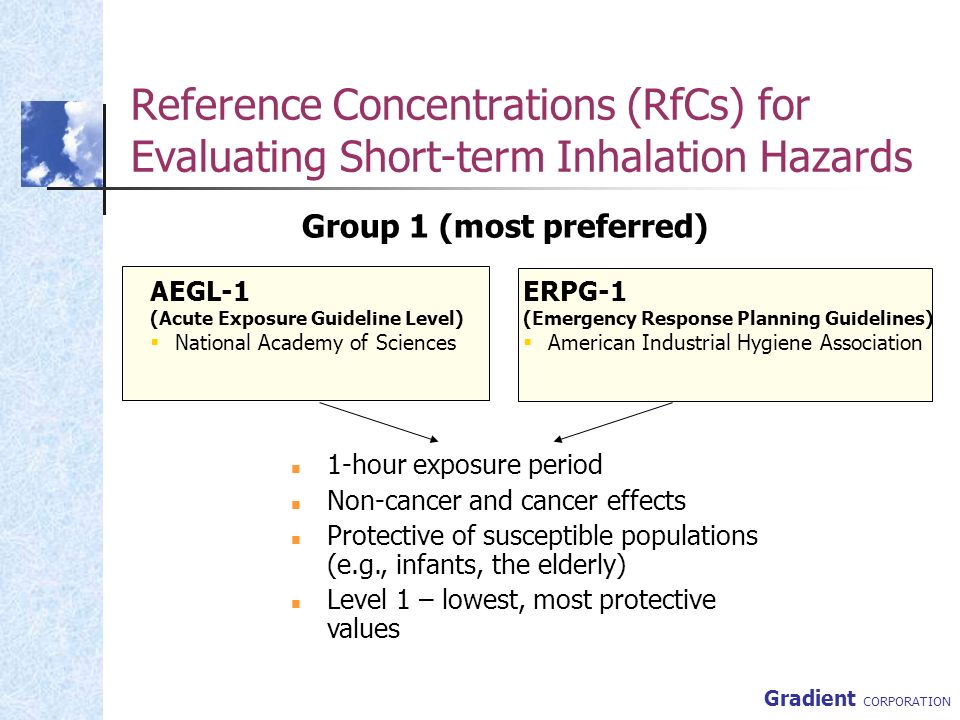 Reference Concentrations (RfCs) for Evaluating Short-term Inhalation Hazards

Group 1 (most preferred)

AEGL-1
(Acute Exposure Guideline Level)
▪ National Academy of Sciences

ERPG-1
(Emergency Response Planning Guidelines)
▪ American Industrial Hygiene Association

▪ 1-hour exposure period
▪ Non-cancer and cancer effects
▪ Protective of susceptible populations (e.g., infants, the elderly)
▪ Level 1 – lowest, most protective values

Gradient CORPORATION